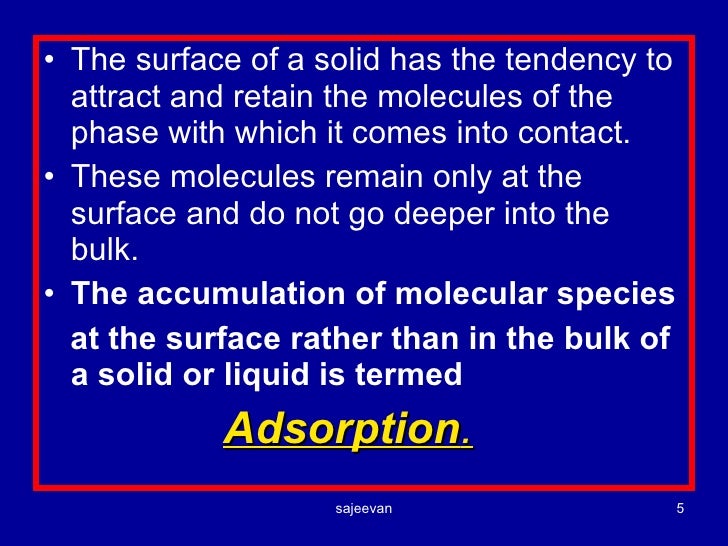 • The surface of a solid has the tendency to attract and retain the molecules of the phase with which it comes into contact.

• These molecules remain only at the surface and do not go deeper into the bulk.

• The accumulation of molecular species at the surface rather than in the bulk of a solid or liquid is termed

Adsorption.

sajeevan

5